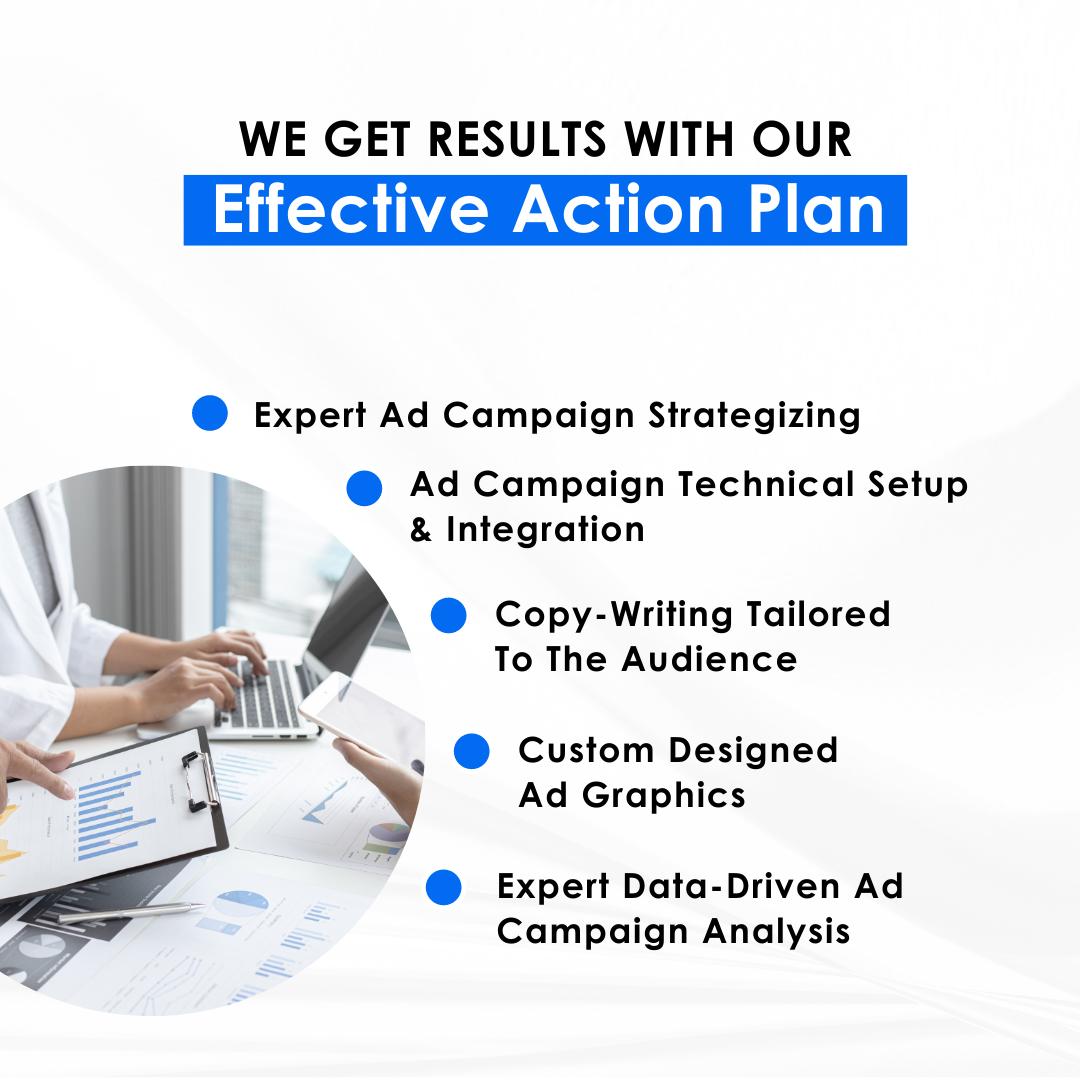 WE GET RESULTS WITH OUR
Effective Action Plan

Expert Ad Campaign Strategizing

Ad Campaign Technical Setup & Integration

Copy-Writing Tailored To The Audience

Custom Designed Ad Graphics

Expert Data-Driven Ad Campaign Analysis